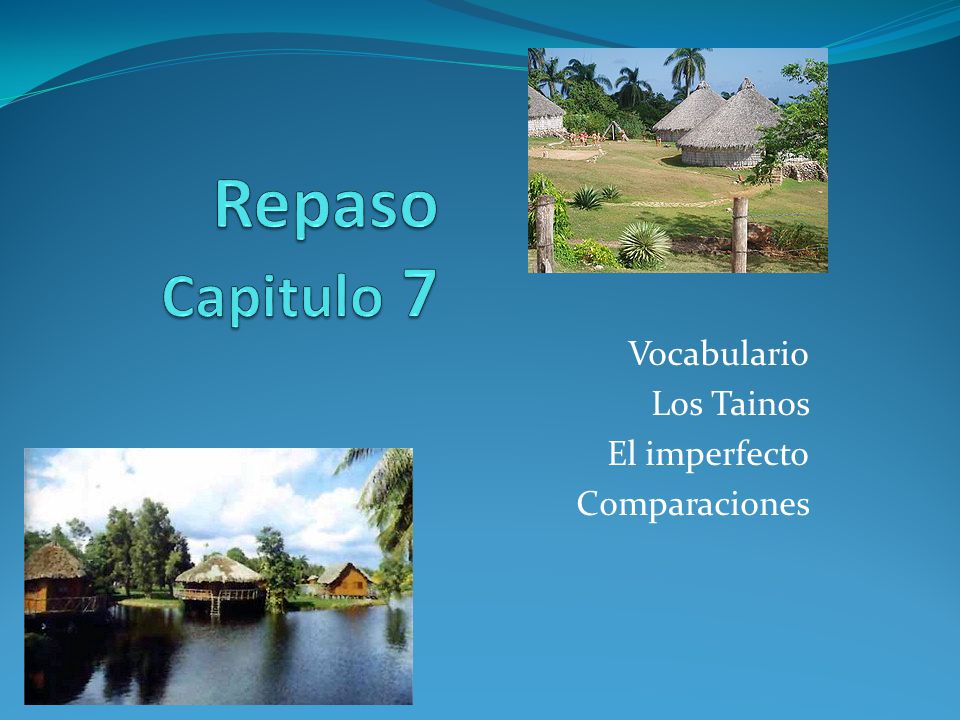 Repaso
Capitulo 7

Vocabulario
Los Tainos
El imperfecto
Comparaciones